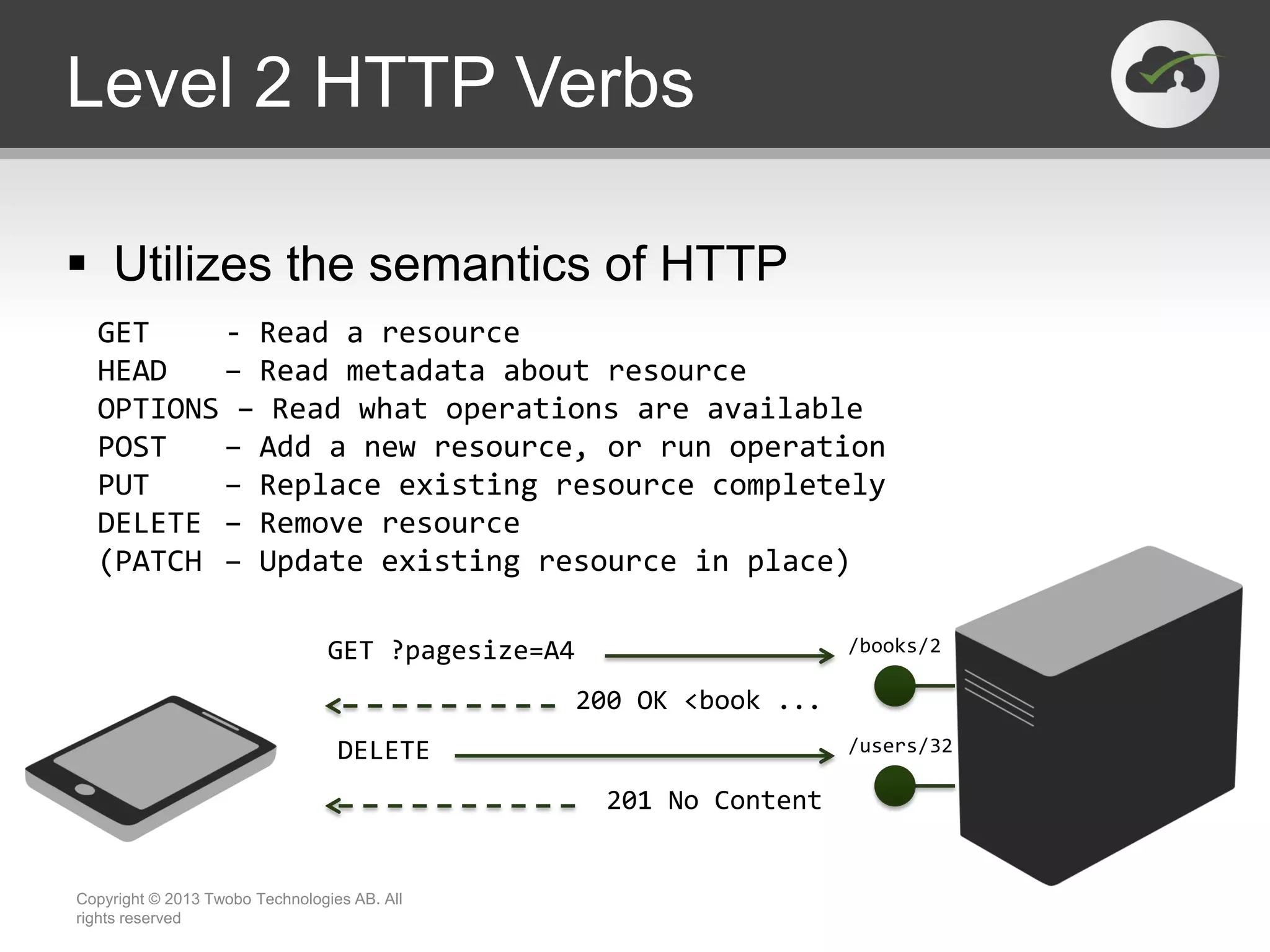 Level 2 HTTP Verbs

▪ Utilizes the semantics of HTTP

GET - Read a resource
HEAD – Read metadata about resource
OPTIONS – Read what operations are available
POST – Add a new resource, or run operation
PUT – Replace existing resource completely
DELETE – Remove resource
(PATCH – Update existing resource in place)

GET ?pagesize=A4
/books/2
200 OK <book ...
DELETE
/users/32
201 No Content

Copyright © 2013 Twobo Technologies AB. All rights reserved